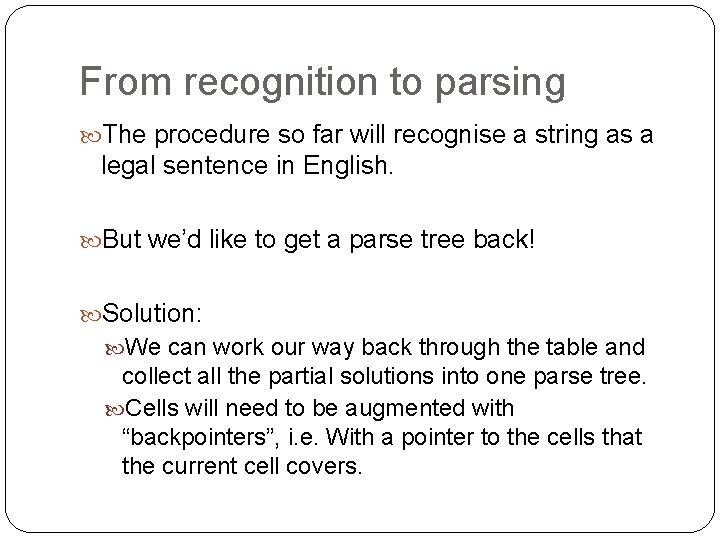 From recognition to parsing

The procedure so far will recognise a string as a legal sentence in English.

But we’d like to get a parse tree back!

Solution:

We can work our way back through the table and collect all the partial solutions into one parse tree.

Cells will need to be augmented with “backpointers”, i.e. With a pointer to the cells that the current cell covers.